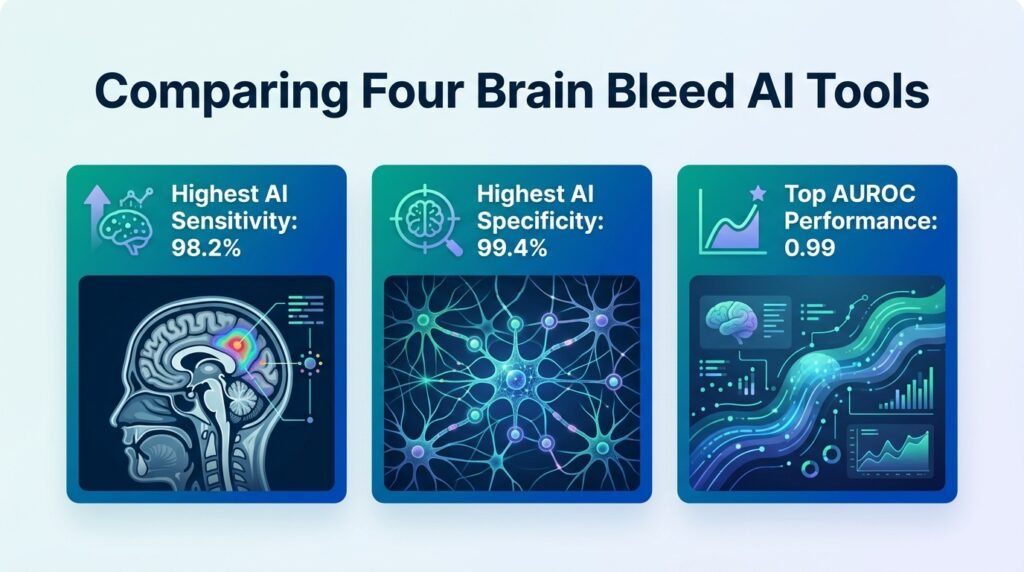 Comparing Four Brain Bleed AI Tools

Highest AI Sensitivity: 98.2%

Highest AI Specificity: 99.4%

Top AUROC Performance: 0.99